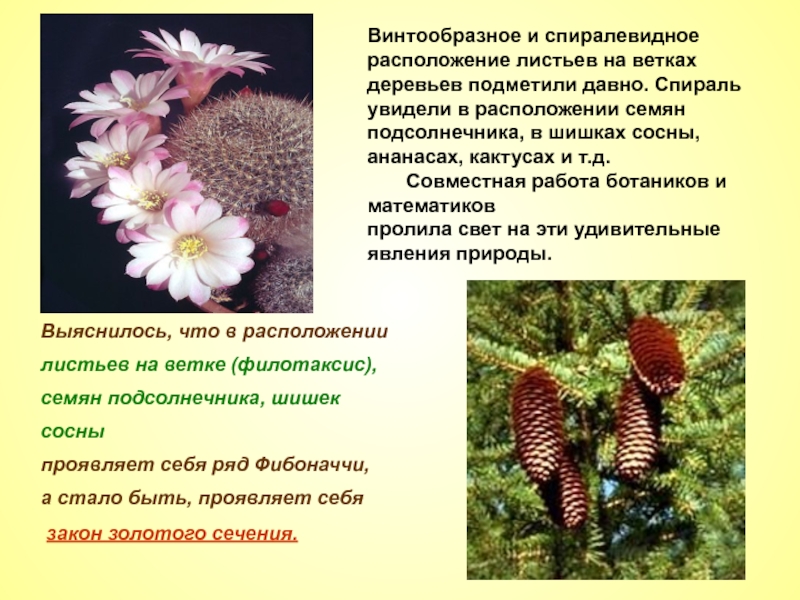 Винтообразное и спиралевидное расположение листьев на ветках деревьев подметили давно. Спираль увидели в расположении семян подсолнечника, в шишках сосны, ананасах, кактусах и т.д.

Совместная работа ботаников и математиков
пролила свет на эти удивительные явления природы.

Выяснилось, что в расположении листьев на ветке (филотаксис), семян подсолнечника, шишек сосны
проявляет себя ряд Фибоначчи, а стало быть, проявляет себя
закон золотого сечения.